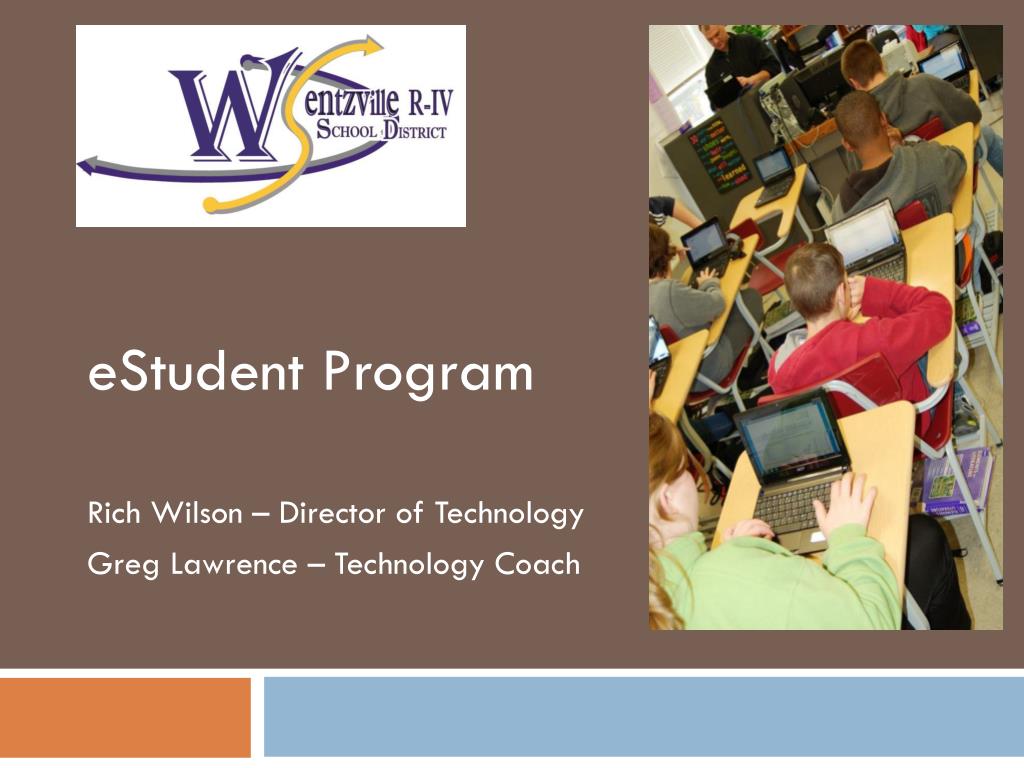 Wentzville R-IV School District

eStudent Program

Rich Wilson – Director of Technology

Greg Lawrence – Technology Coach